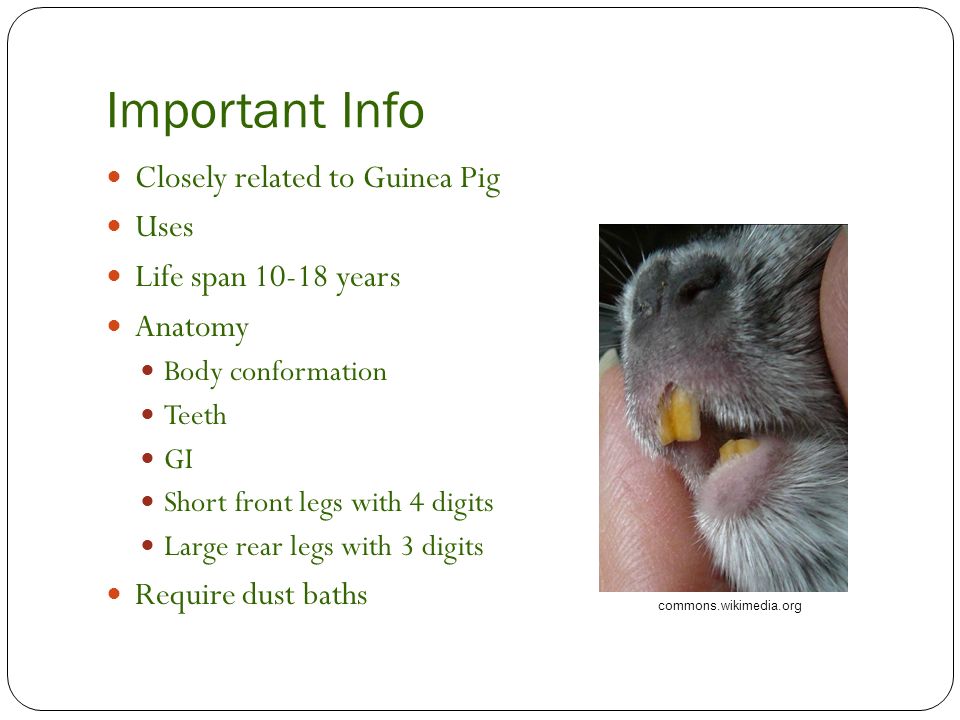 Important Info

- Closely related to Guinea Pig
- Uses
- Life span 10-18 years
- Anatomy
  - Body conformation
  - Teeth
  - GI
  - Short front legs with 4 digits
  - Large rear legs with 3 digits
- Require dust baths

commons.wikimedia.org